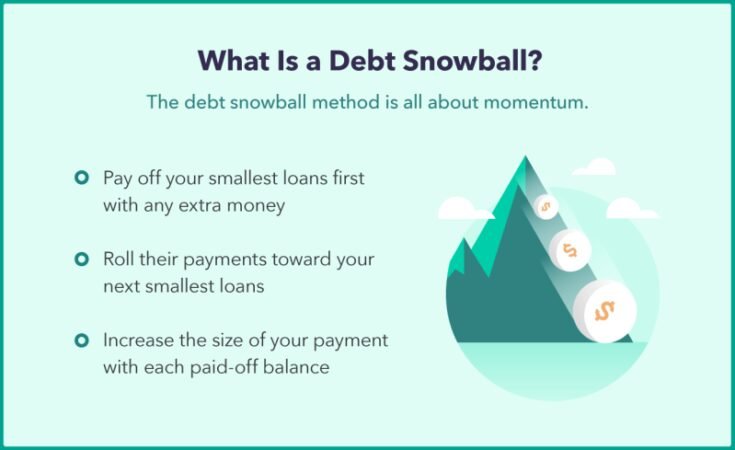 What Is a Debt Snowball?

The debt snowball method is all about momentum.

Pay off your smallest loans first with any extra money

Roll their payments toward your next smallest loans

Increase the size of your payment with each paid-off balance

$

$

$